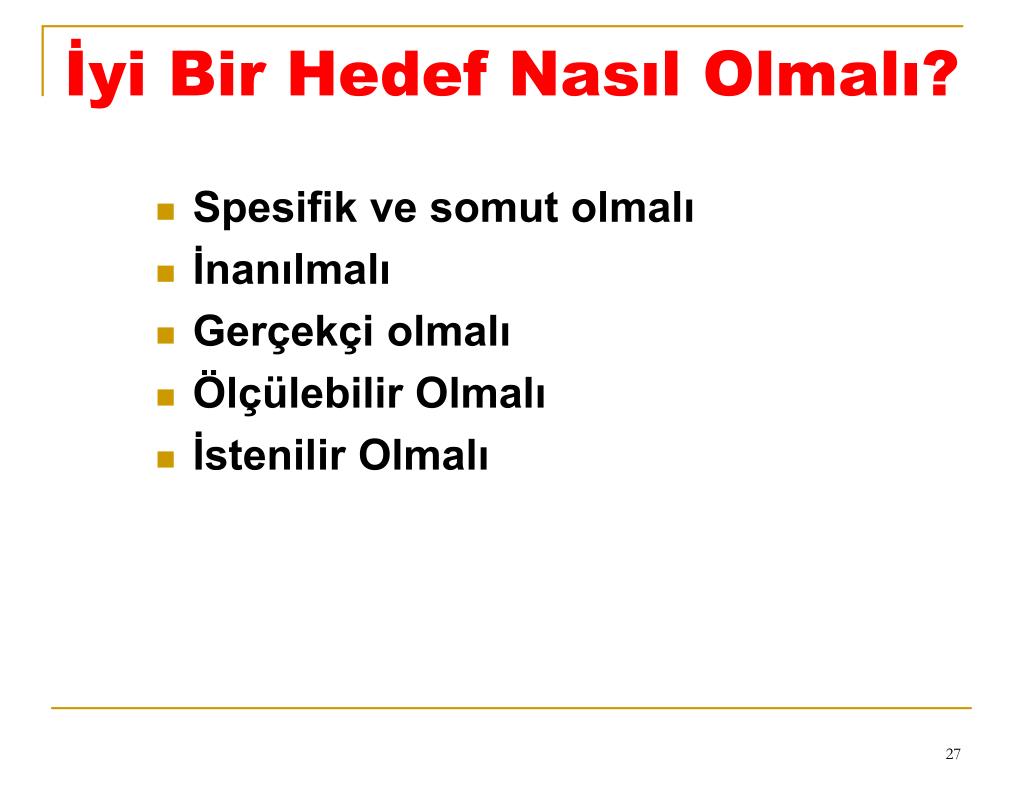 İyi Bir Hedef Nasıl Olmalı?

- Spesifik ve somut olmalı
- İnanılmalı
- Gerçekçi olmalı
- Ölçülebilir Olmalı
- İstenilir Olmalı

27